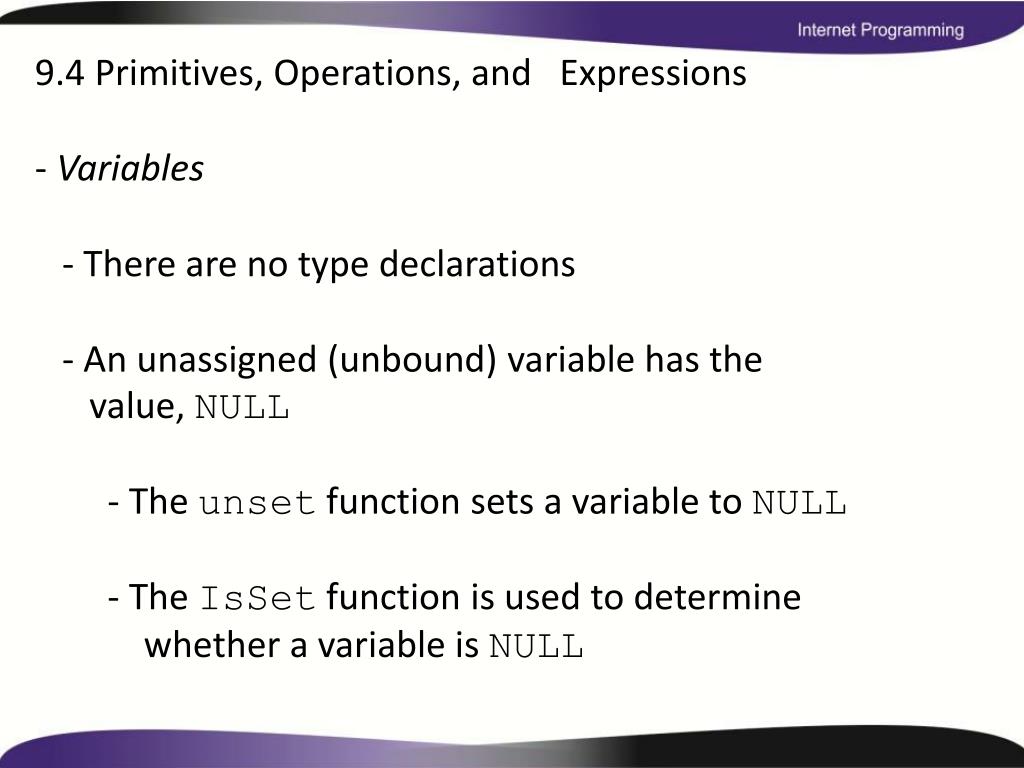 Internet Programming

9.4 Primitives, Operations, and Expressions

- Variables

- There are no type declarations

- An unassigned (unbound) variable has the value, NULL

- The unset function sets a variable to NULL

- The IsSet function is used to determine whether a variable is NULL